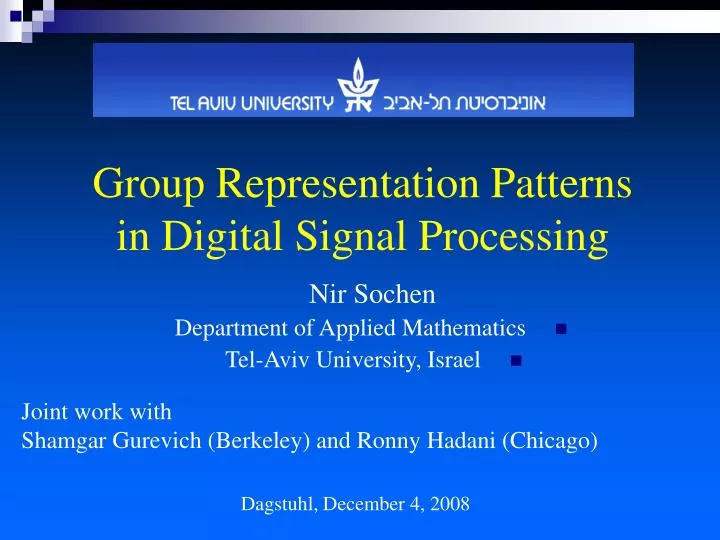 TEL AVIV UNIVERSITY אוניברסיטת תל-אביב

Group Representation Patterns in Digital Signal Processing

Nir Sochen

Department of Applied Mathematics

Tel-Aviv University, Israel

Joint work with
Shamgar Gurevich (Berkeley) and Ronny Hadani (Chicago)

Dagstuhl, December 4, 2008